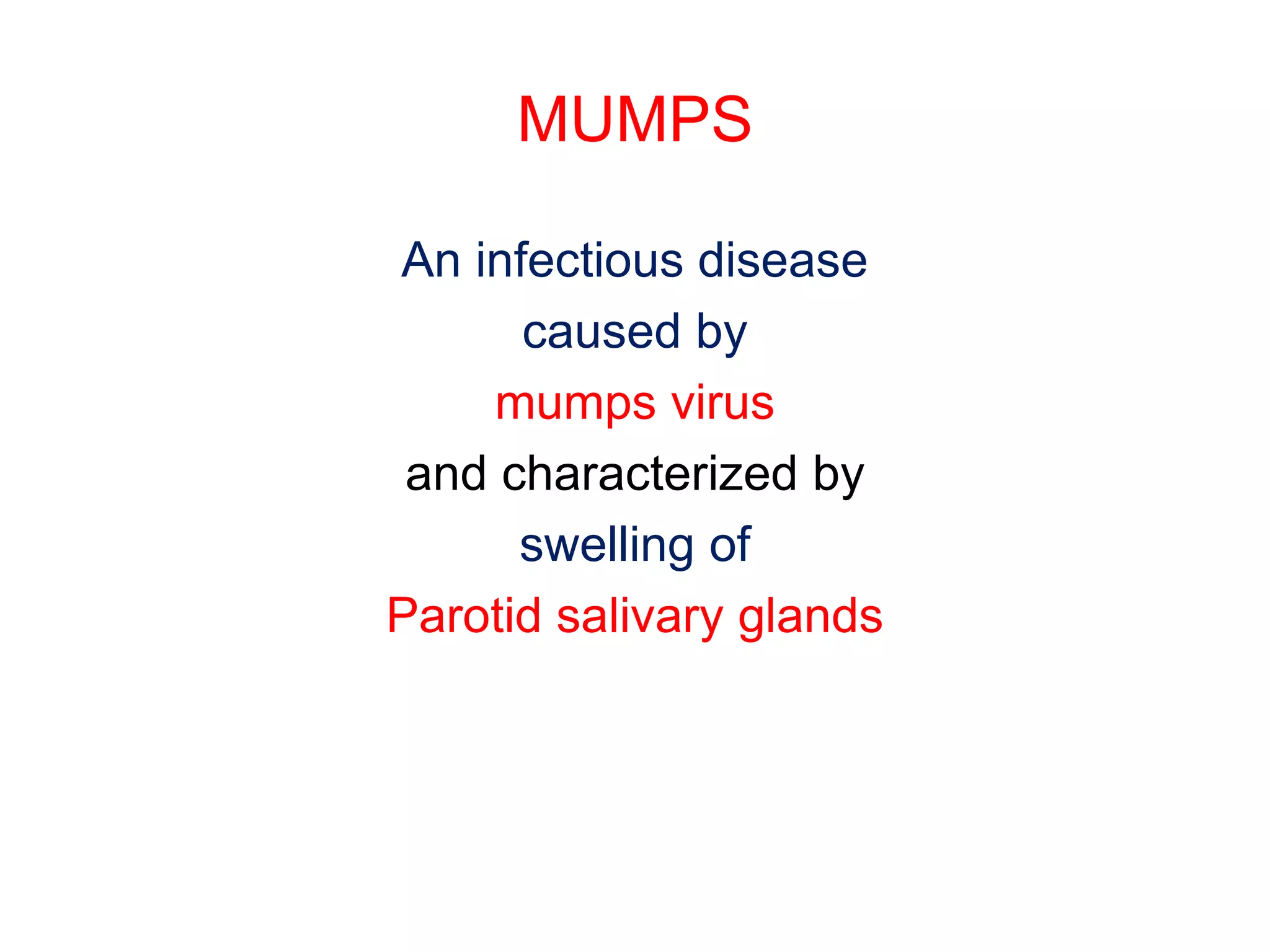 MUMPS

An infectious disease caused by mumps virus and characterized by swelling of Parotid salivary glands